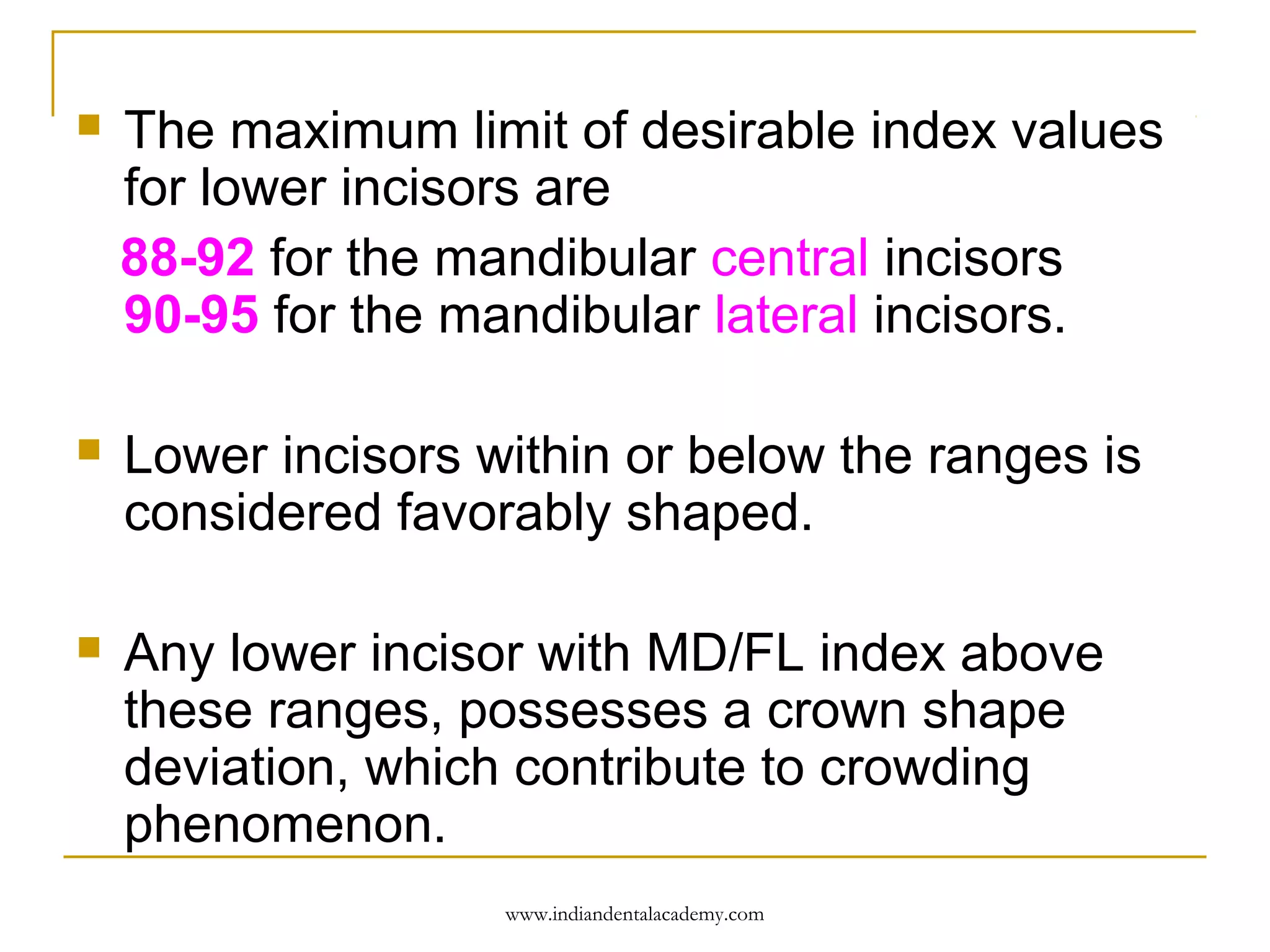 The maximum limit of desirable index values for lower incisors are

88-92 for the mandibular central incisors
90-95 for the mandibular lateral incisors.

Lower incisors within or below the ranges is considered favorably shaped.

Any lower incisor with MD/FL index above these ranges, possesses a crown shape deviation, which contribute to crowding phenomenon.

www.indiandentalacademy.com